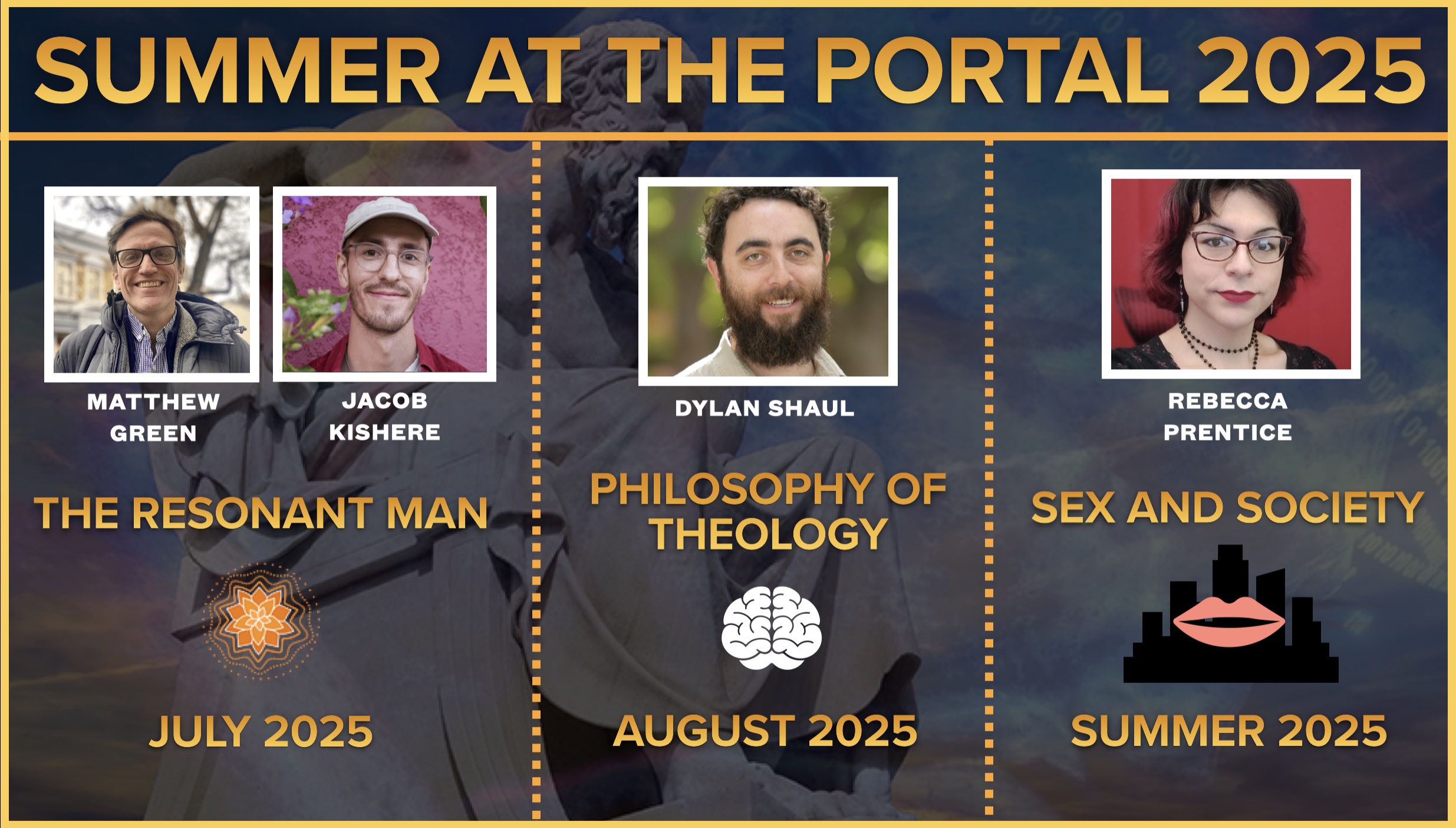 SUMMER AT THE PORTAL 2025

MATTHEW GREEN

JACOB KISHERE

THE RESONANT MAN

JULY 2025

DYLAN SHAUL

PHILOSOPHY OF THEOLOGY

AUGUST 2025

REBECCA PRENTICE

SEX AND SOCIETY

SUMMER 2025